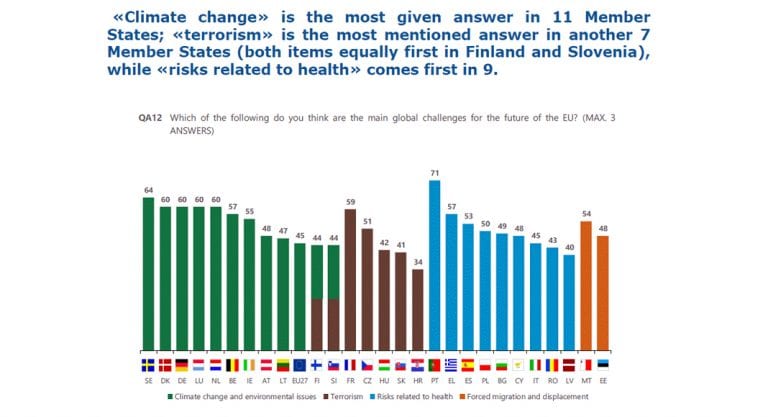 «Climate change» is the most given answer in 11 Member States; «terrorism» is the most mentioned answer in another 7 Member States (both items equally first in Finland and Slovenia), while «risks related to health» comes first in 9.

QA12 Which of the following do you think are the main global challenges for the future of the EU? (MAX. 3 ANSWERS)

64 60 60 60 60 57 55 48 47 45 44 44 59 51 42 41 34 71 57 53 50 49 48 45 43 40 54 48

SE DK DE LU NL BE IE AT LT EU27 FI SI FR CZ HU SK HR PT EL ES PL BG CY IT RO LV MT EE

Climate change and environmental issues Terrorism Risks related to health Forced migration and displacement